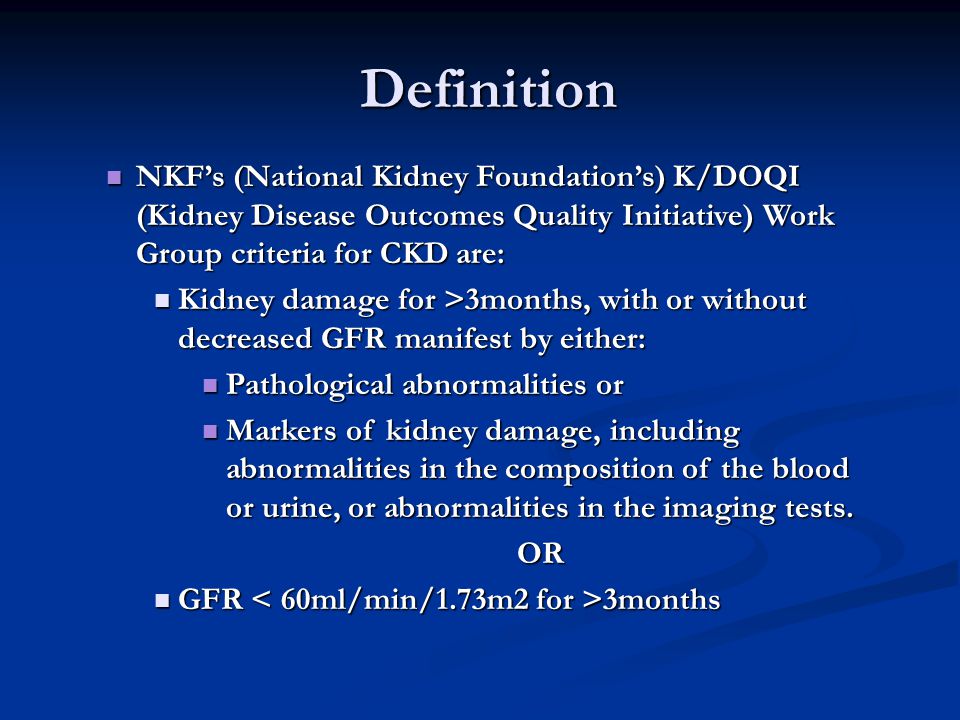 Definition

- NKF's (National Kidney Foundation's) K/DOQI (Kidney Disease Outcomes Quality Initiative) Work Group criteria for CKD are:
  - Kidney damage for >3months, with or without decreased GFR manifest by either:
    - Pathological abnormalities or
    - Markers of kidney damage, including abnormalities in the composition of the blood or urine, or abnormalities in the imaging tests.

OR

  - GFR < 60ml/min/1.73m2 for >3months